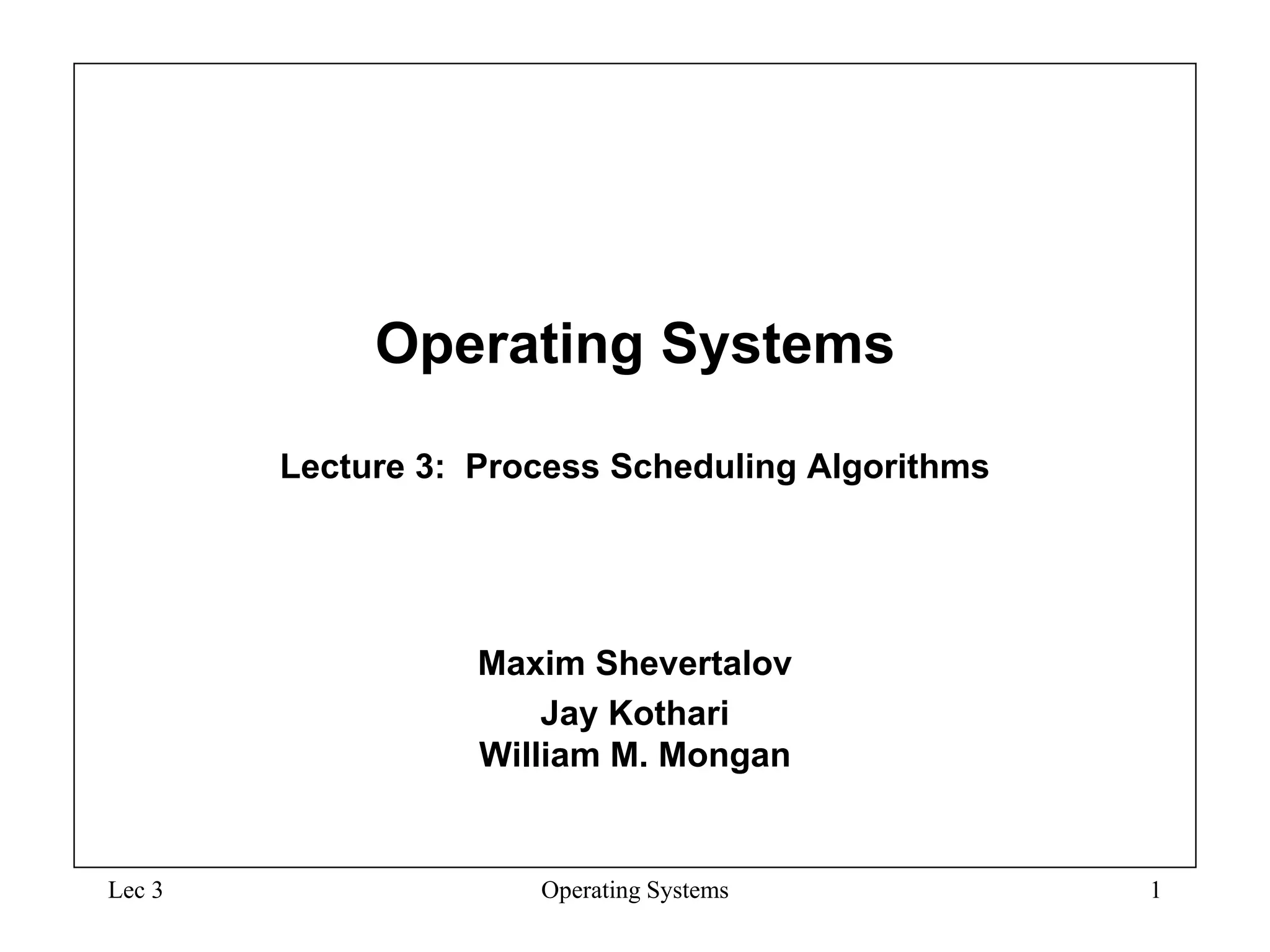 Operating Systems

Lecture 3: Process Scheduling Algorithms

Maxim Shevertalov
Jay Kothari
William M. Mongan

Lec 3 Operating Systems 1